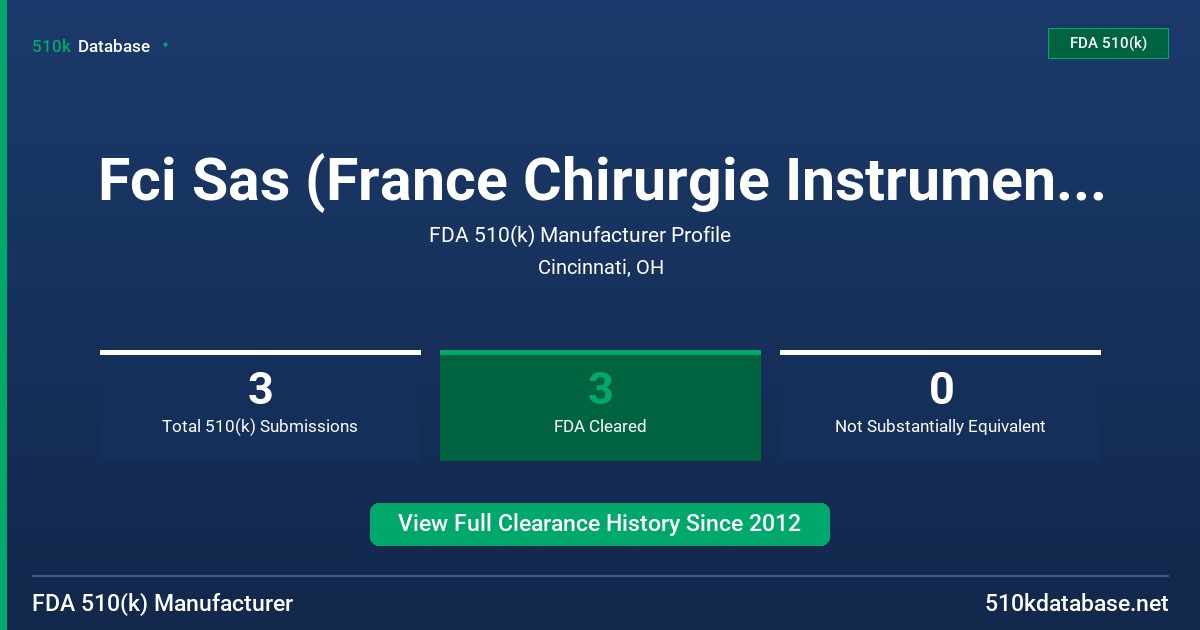 510k Database

FDA 510(k)

Fci Sas (France Chirurgie Instrumen...

FDA 510(k) Manufacturer Profile

Cincinnati, OH

3
Total 510(k) Submissions

3
FDA Cleared

0
Not Substantially Equivalent

View Full Clearance History Since 2012

FDA 510(k) Manufacturer

510kdatabase.net